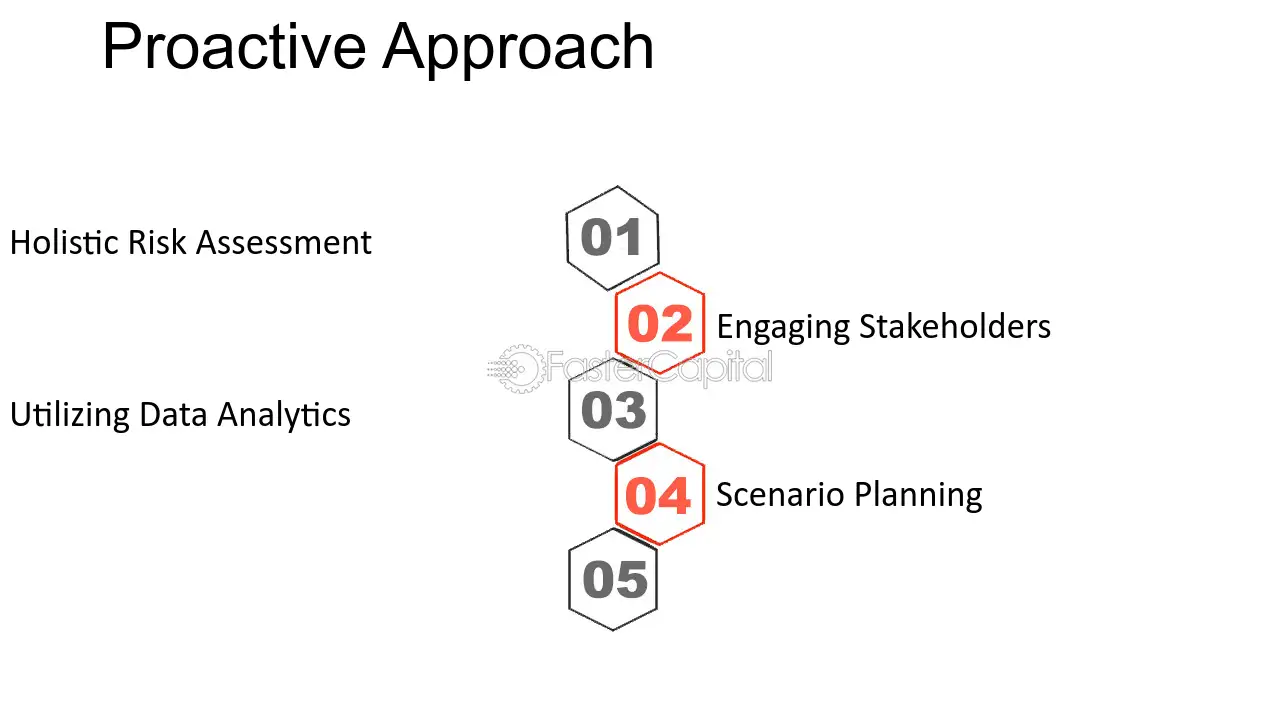 Proactive Approach

Holistic Risk Assessment

01

02 Engaging Stakeholders

FasterCapital

Utilizing Data Analytics

03

04 Scenario Planning

05